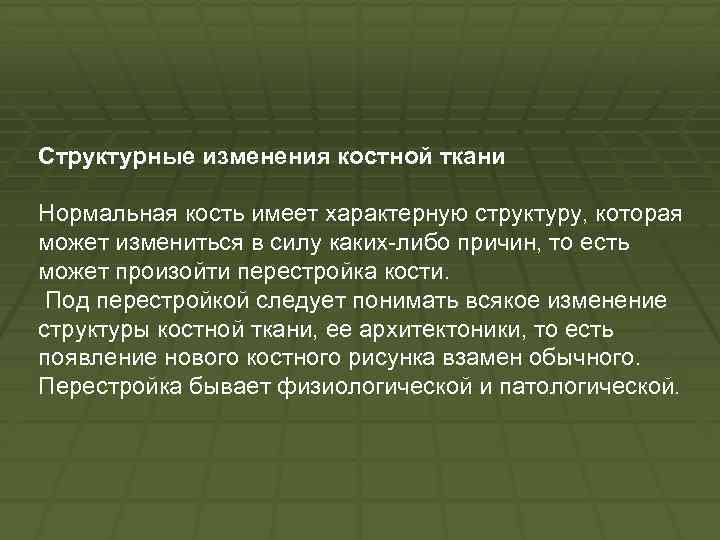 Структурные изменения костной ткани

Нормальная кость имеет характерную структуру, которая может измениться в силу каких-либо причин, то есть может произойти перестройка кости.
Под перестройкой следует понимать всякое изменение структуры костной ткани, ее архитектоники, то есть появление нового костного рисунка взамен обычного. Перестройка бывает физиологической и патологической.